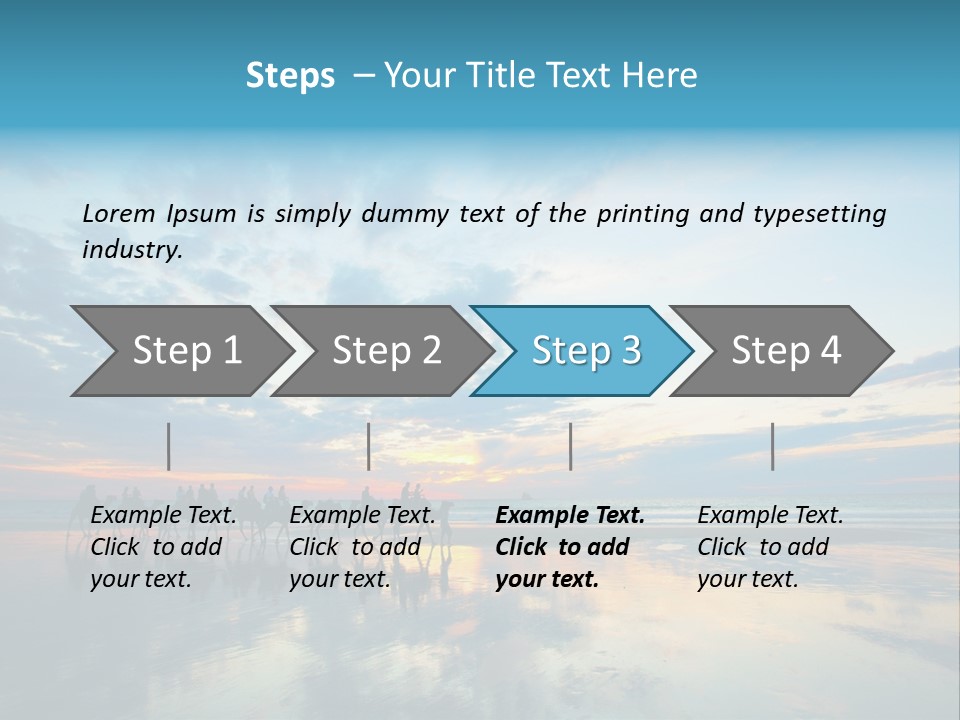 Steps – Your Title Text Here

Lorem Ipsum is simply dummy text of the printing and typesetting industry.

Step 1

Step 2

Step 3

Step 4

Example Text. Click to add your text.

Example Text. Click to add your text.

Example Text. Click to add your text.

Example Text. Click to add your text.